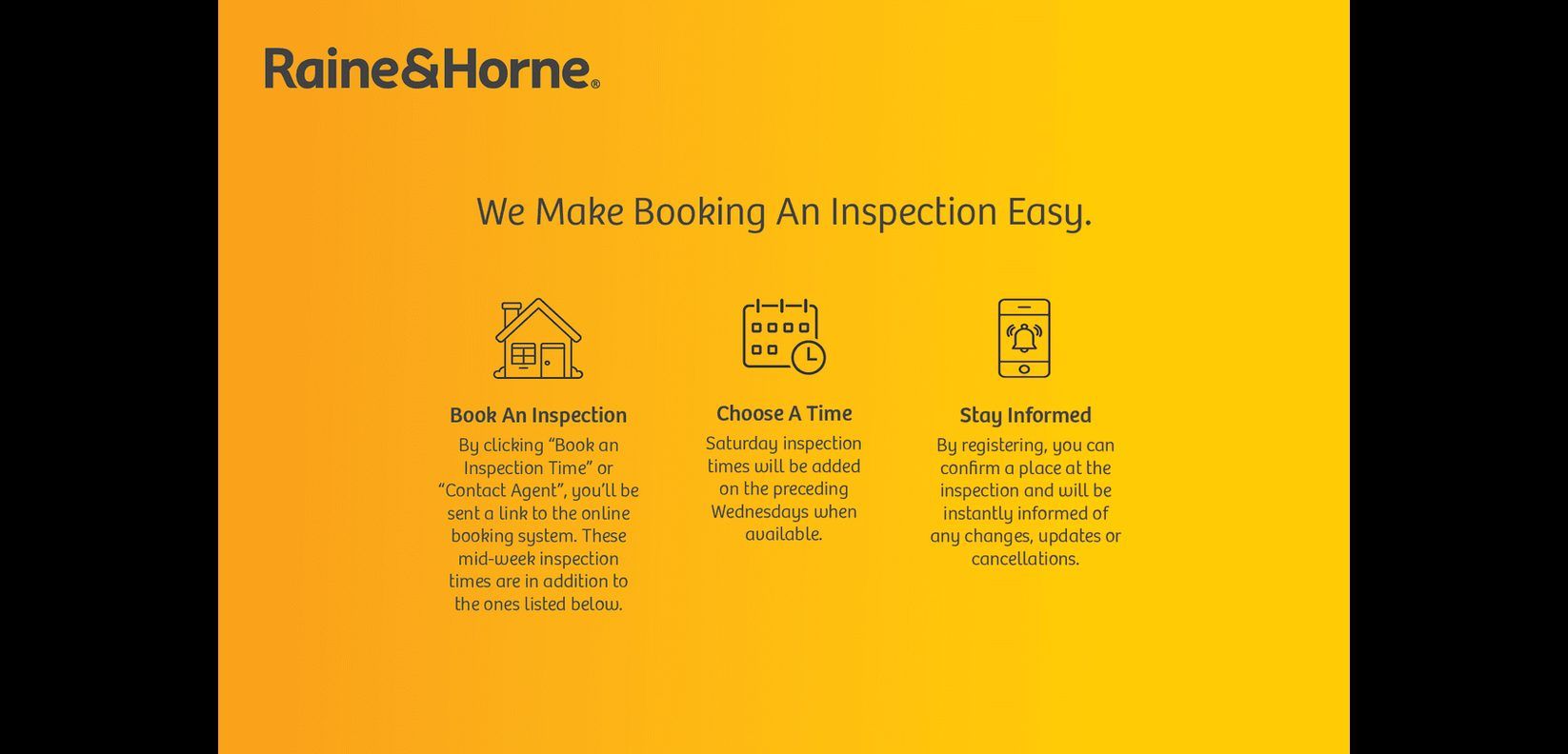 Raine&Horne®

We Make Booking An Inspection Easy.

Book An Inspection

By clicking “Book an Inspection Time” or “Contact Agent”, you’ll be sent a link to the online booking system. These mid-week inspection times are in addition to the ones listed below.

Choose A Time

Saturday inspection times will be added on the preceding Wednesdays when available.

Stay Informed

By registering, you can confirm a place at the inspection and will be instantly informed of any changes, updates or cancellations.